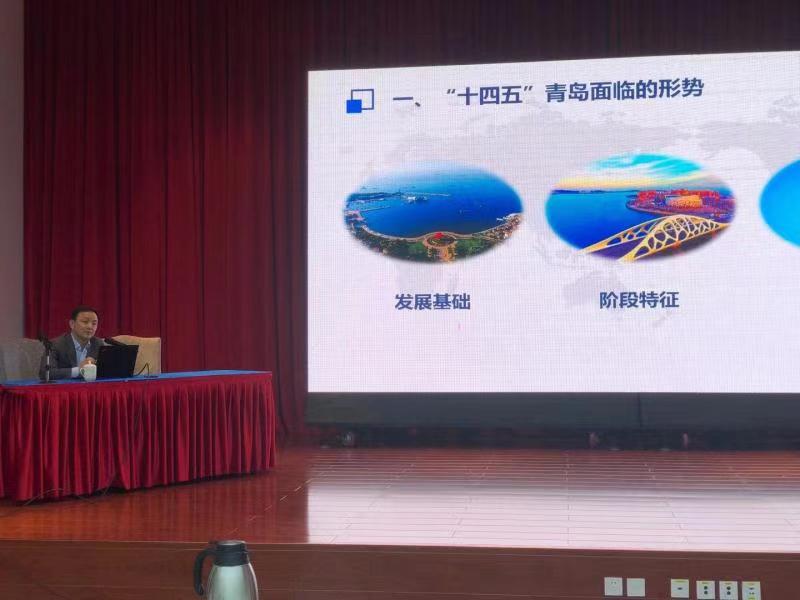 一、“十四五”青岛面临的形势

发展基础

阶段特征